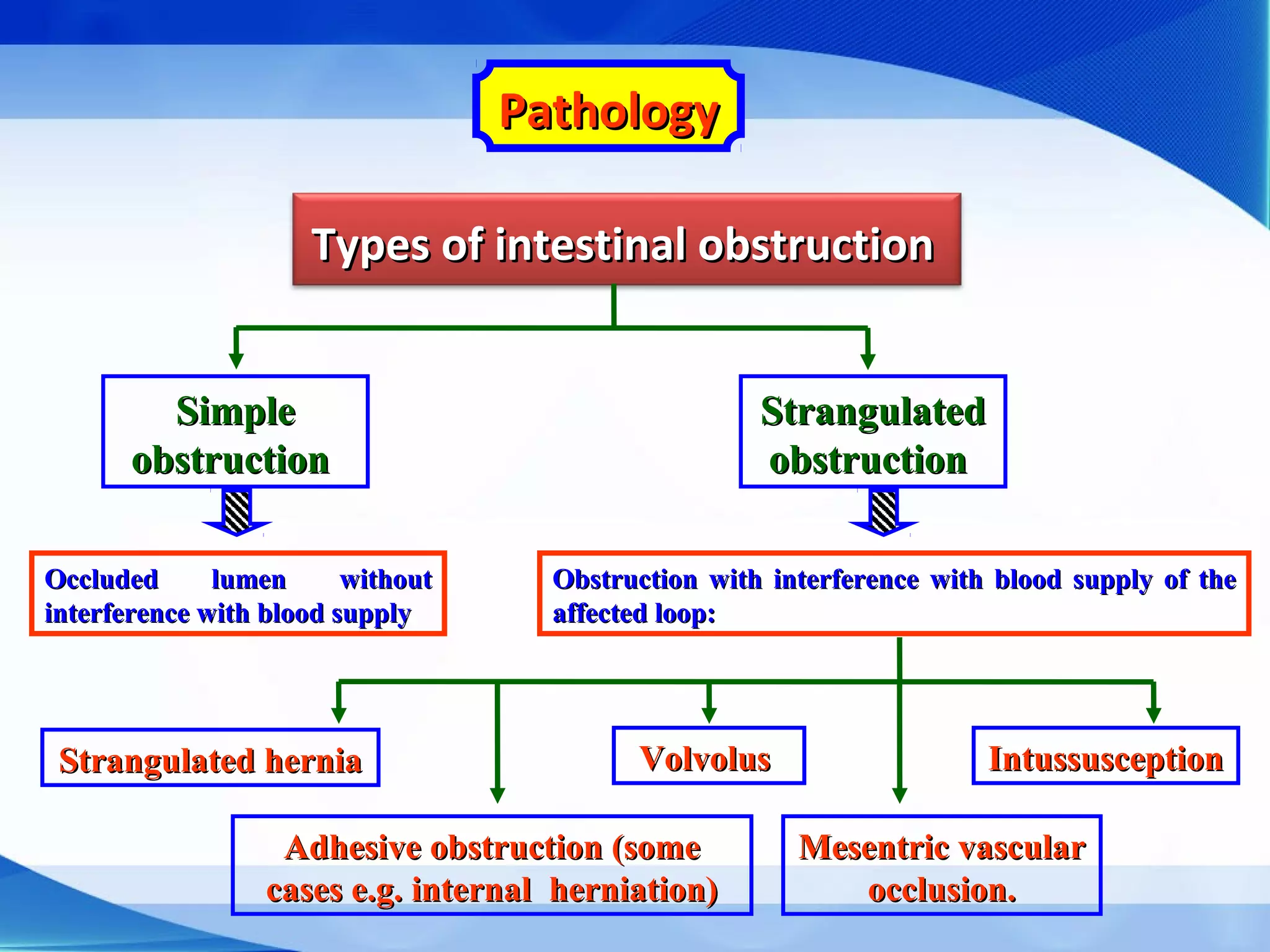 Pathology

Types of intestinal obstruction

Simple obstruction

Strangulated obstruction

Occluded lumen without interference with blood supply

Obstruction with interference with blood supply of the affected loop:

Strangulated hernia

Volvolus

Intussusception

Adhesive obstruction (some cases e.g. internal herniation)

Mesentric vascular occlusion.